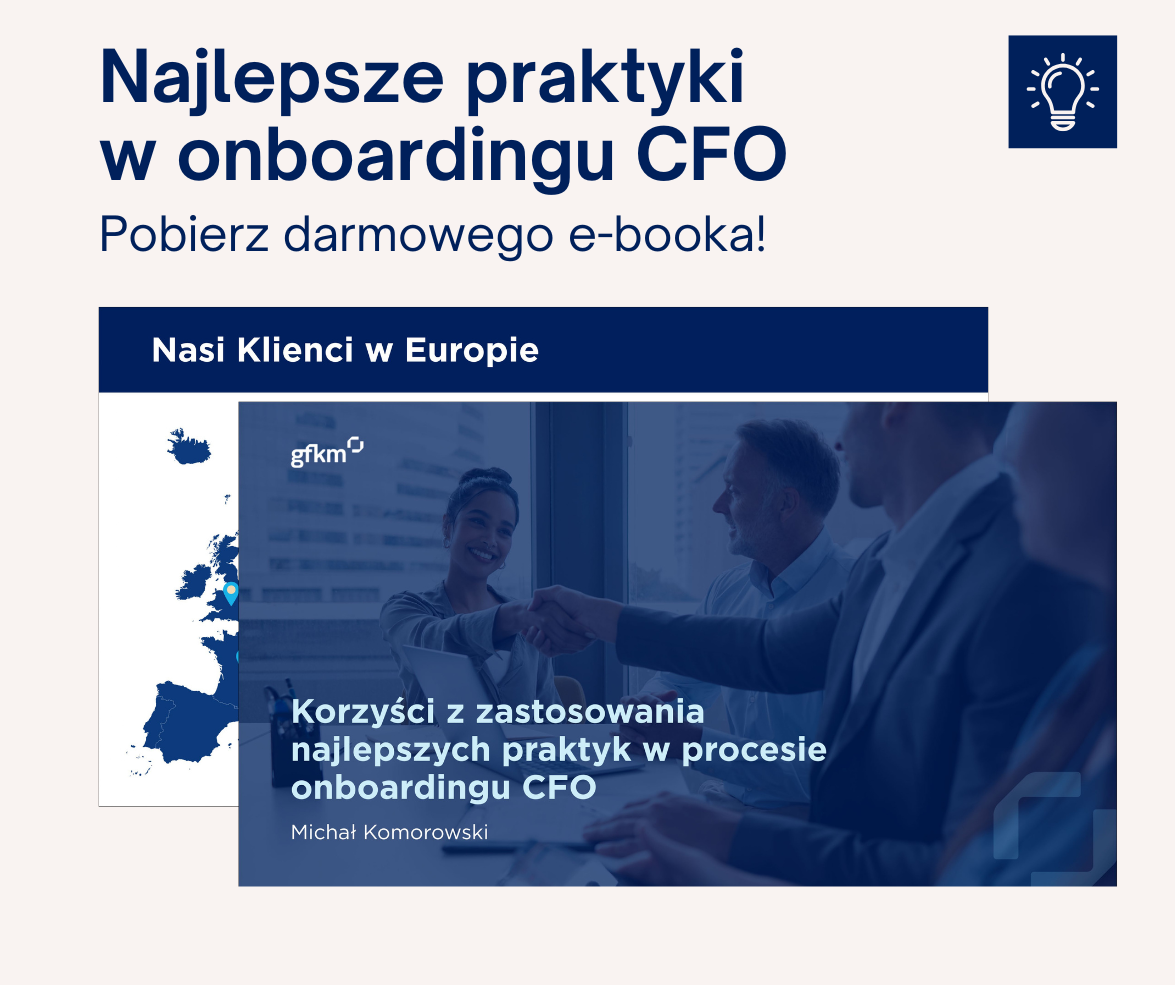 Najlepsze praktyki w onboardingu CFO

Pobierz darmowego e-booka!

Nasi Klienci w Europie

gfkm

Korzyści z zastosowania najlepszych praktyk w procesie onboardingu CFO

Michał Komorowski